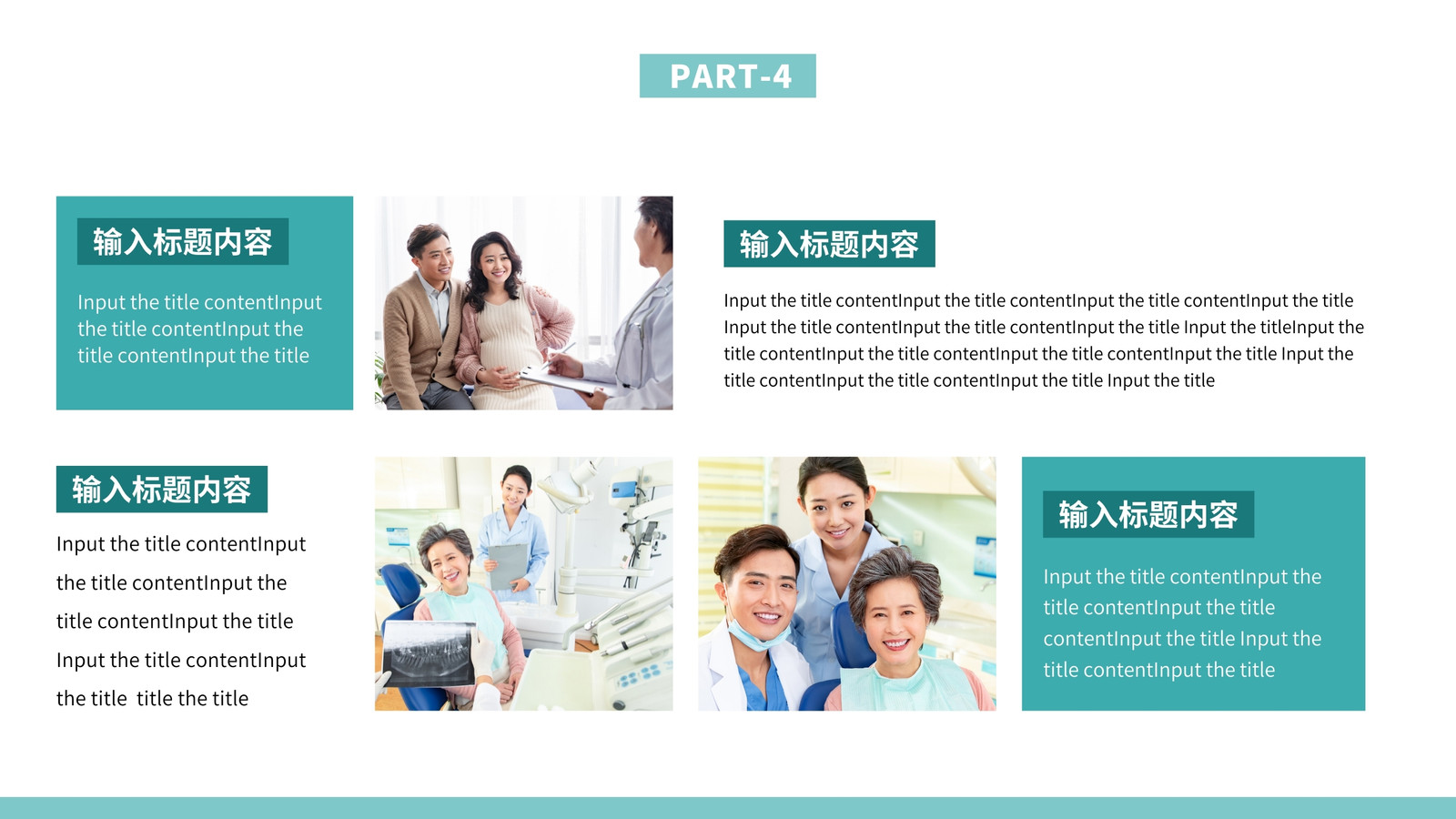 PART-4

输入标题内容

Input the title contentInput the title contentInput the title contentInput the title

输入标题内容

Input the title contentInput the title contentInput the title contentInput the title Input the title contentInput the title contentInput the title Input the titleInput the title contentInput the title contentInput the title contentInput the title Input the title contentInput the title contentInput the title Input the title

输入标题内容

Input the title contentInput the title contentInput the title contentInput the title Input the title contentInput the title title the title

输入标题内容

Input the title contentInput the title contentInput the title contentInput the title Input the title contentInput the title